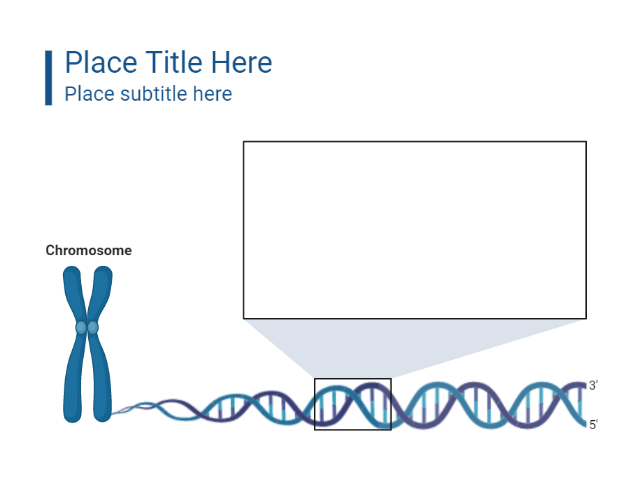 Place Title Here
Place subtitle here

Chromosome

3'
5'